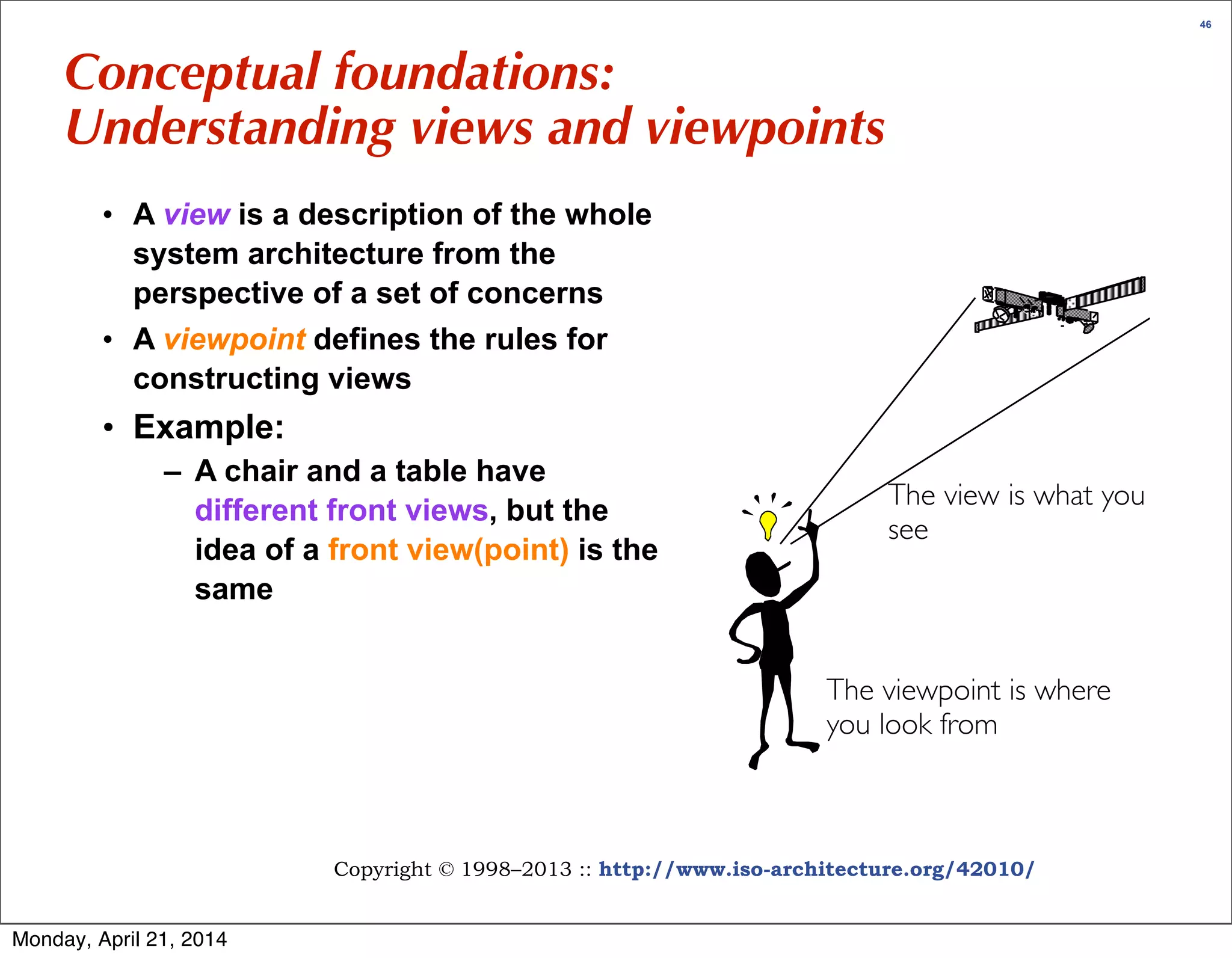 46

Conceptual foundations:
Understanding views and viewpoints

• A view is a description of the whole system architecture from the perspective of a set of concerns
• A viewpoint defines the rules for constructing views
• Example:
– A chair and a table have different front views, but the idea of a front view(point) is the same

The view is what you see

The viewpoint is where you look from

Copyright © 1998–2013 :: http://www.iso-architecture.org/42010/

Monday, April 21, 2014